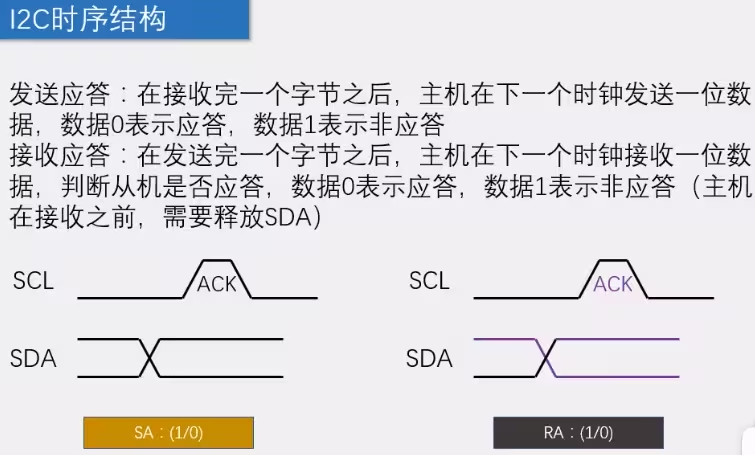 I2C时序结构

发送应答：在接收完一个字节之后，主机在下一个时钟发送一位数据，数据0表示应答，数据1表示非应答
接收应答：在发送完一个字节之后，主机在下一个时钟接收一位数据，判断从机是否应答，数据0表示应答，数据1表示非应答（主机在接收之前，需要释放SDA）

SCL
ACK
SDA
SA：(1/0)

SCL
ACK
SDA
RA：(1/0)